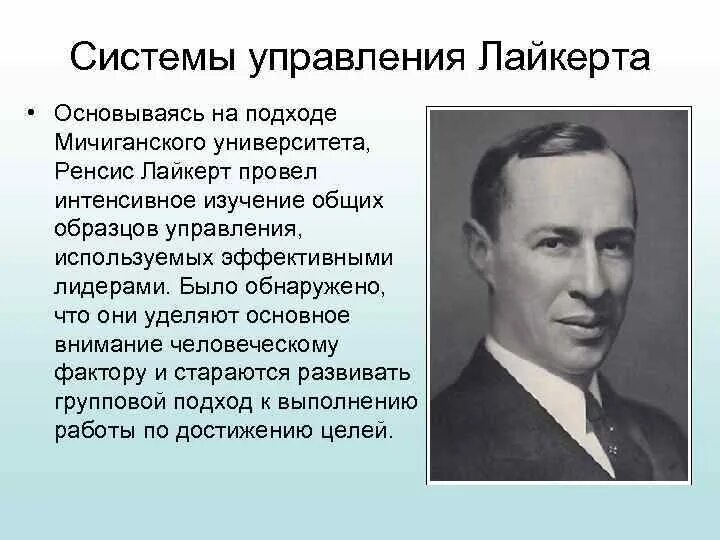 Системы управления Лайкерта

• Основываясь на подходе Мичиганского университета, Ренсис Лайкерт провел интенсивное изучение общих образцов управления, используемых эффективными лидерами. Было обнаружено, что они уделяют основное внимание человеческому фактору и стараются развивать групповой подход к выполнению работы по достижению целей.